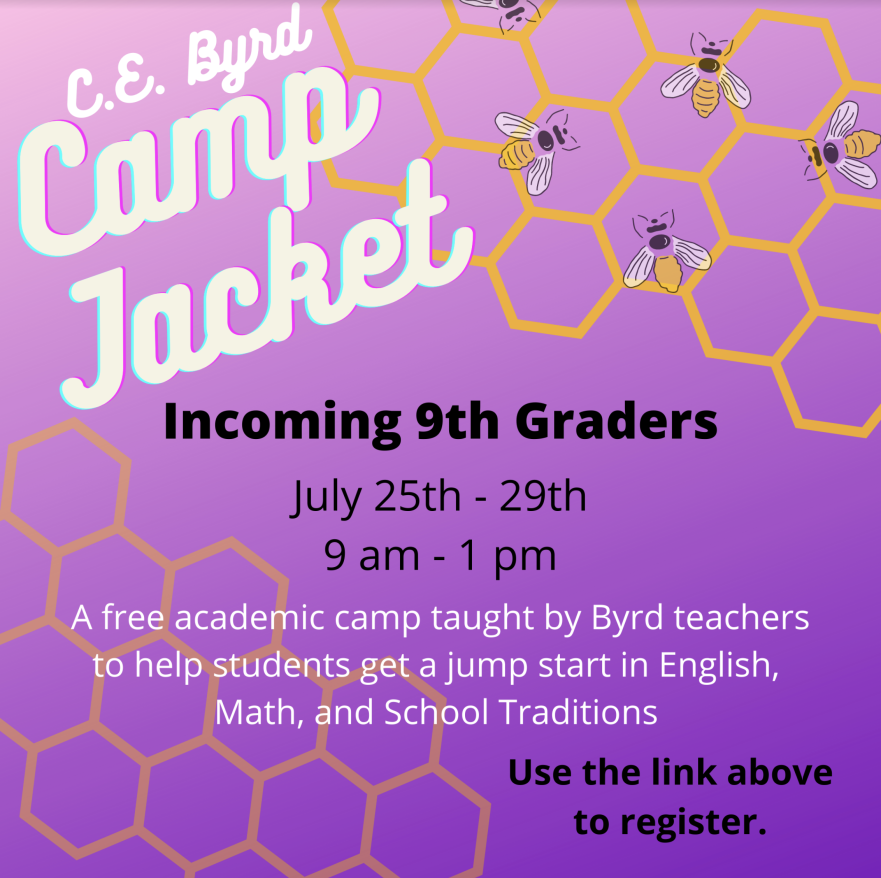 C.E. Byrd
Camp Jacket

Incoming 9th Graders

July 25th - 29th
9 am - 1 pm

A free academic camp taught by Byrd teachers to help students get a jump start in English, Math, and School Traditions

Use the link above to register.